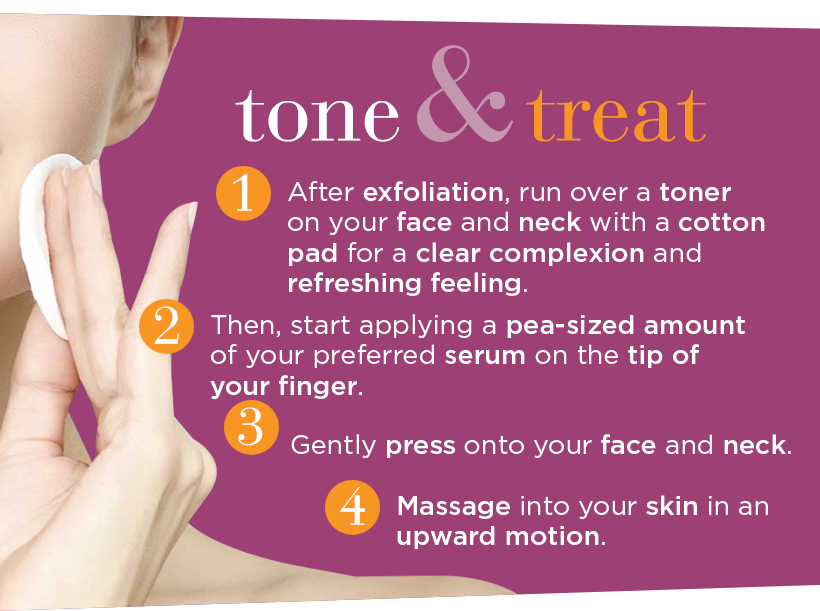 tone & treat

1 After exfoliation, run over a toner on your face and neck with a cotton pad for a clear complexion and refreshing feeling.

2 Then, start applying a pea-sized amount of your preferred serum on the tip of your finger.

3 Gently press onto your face and neck.

4 Massage into your skin in an upward motion.